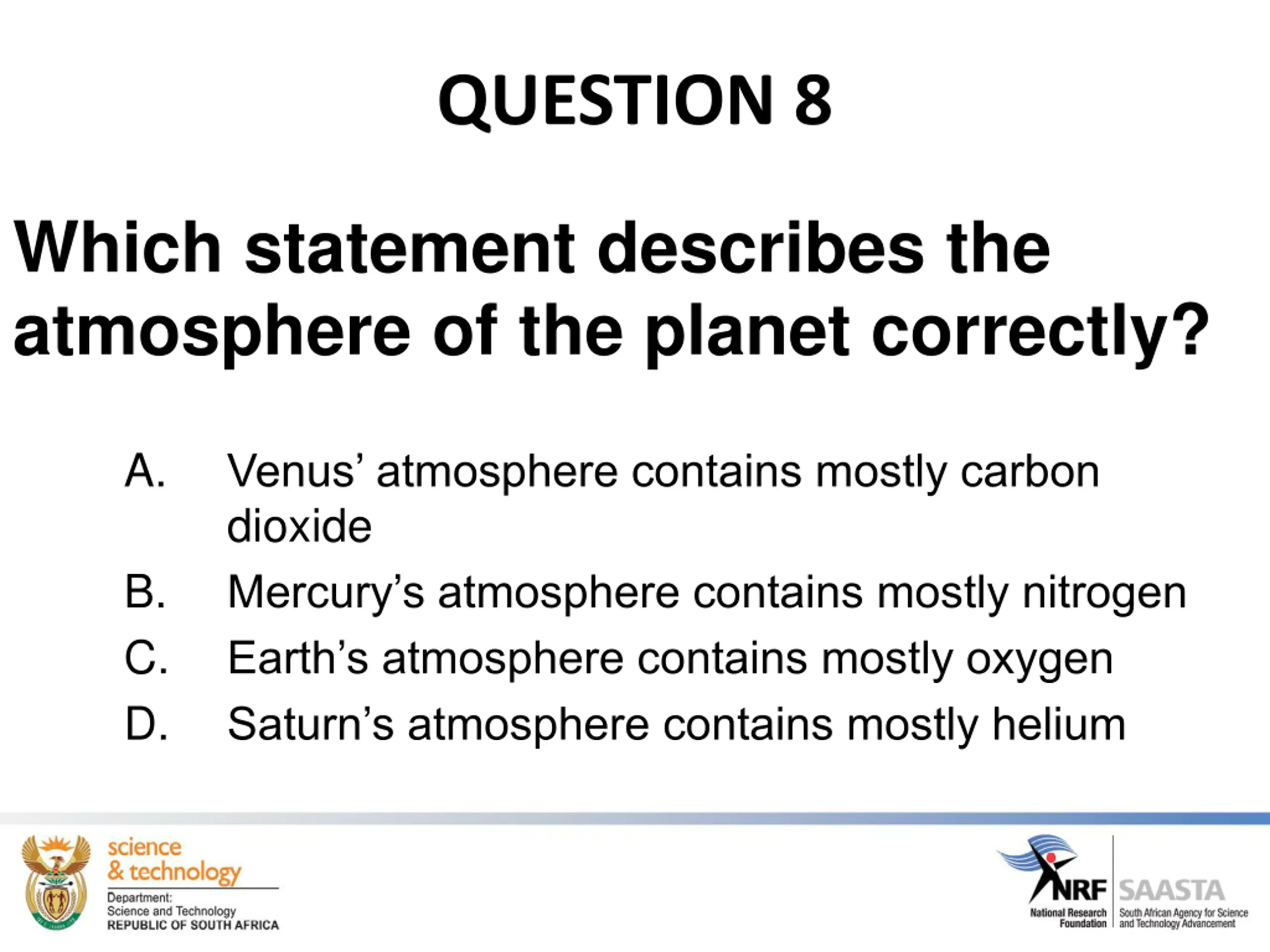 QUESTION 8

Which statement describes the atmosphere of the planet correctly?

A. Venus' atmosphere contains mostly carbon dioxide
B. Mercury's atmosphere contains mostly nitrogen
C. Earth's atmosphere contains mostly oxygen
D. Saturn's atmosphere contains mostly helium

science & technology
Department: Science and Technology REPUBLIC OF SOUTH AFRICA

NRF National Research Foundation
SAASTA South African Agency for Science and Technology Advancement